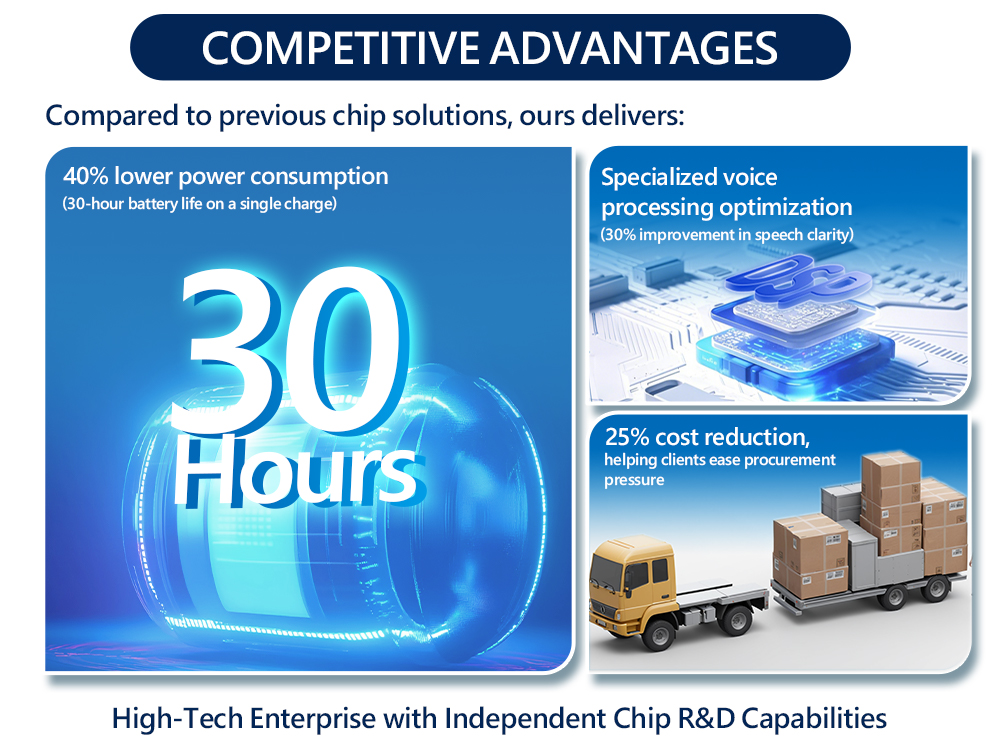 COMPETITIVE ADVANTAGES

Compared to previous chip solutions, ours delivers:

40% lower power consumption
(30-hour battery life on a single charge)

30 Hours

Specialized voice processing optimization
(30% improvement in speech clarity)

DSP

25% cost reduction, helping clients ease procurement pressure

High-Tech Enterprise with Independent Chip R&D Capabilities